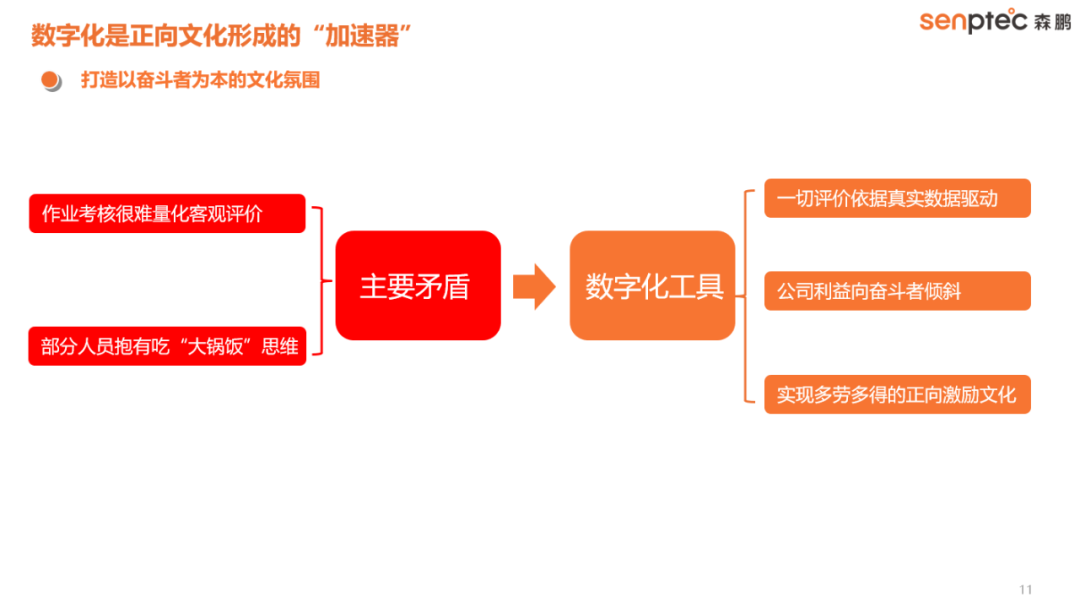 数字化是正向文化形成的“加速器”

senptec 森鹏

打造以奋斗者为本的文化氛围

作业考核很难量化客观评价

部分人员抱有吃“大锅饭”思维

主要矛盾

数字化工具

一切评价依据真实数据驱动

公司利益向奋斗者倾斜

实现多劳多得的正向激励文化

11